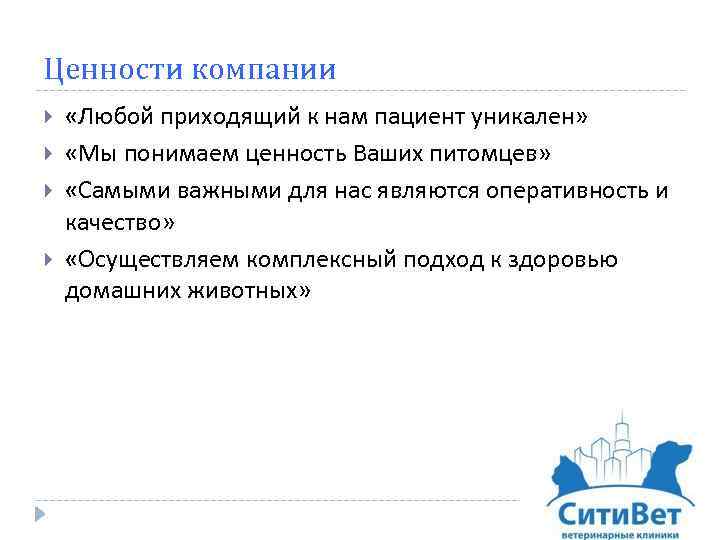 Ценности компании

«Любой приходящий к нам пациент уникален»

«Мы понимаем ценность Ваших питомцев»

«Самыми важными для нас являются оперативность и качество»

«Осуществляем комплексный подход к здоровью домашних животных»

СитиВет
ветеринарные клиники